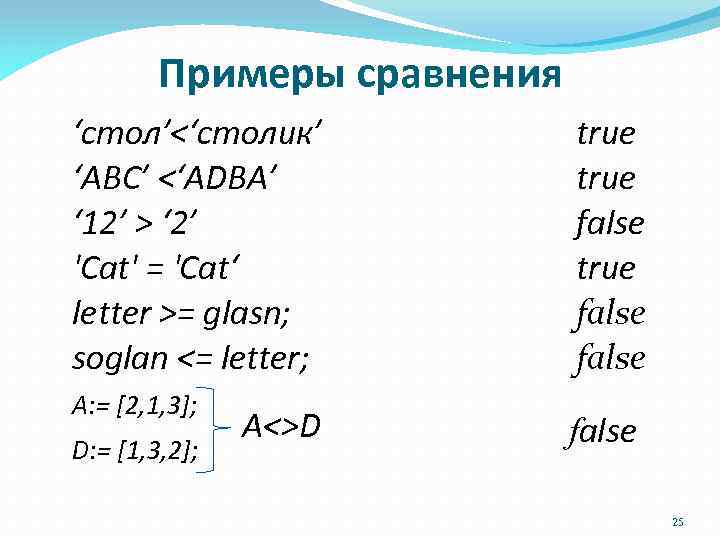 Примеры сравнения

‘стол’<‘столик’ true
‘ABC’ <‘ADBA’ true
‘12’ > ‘2’ false
'Cat' = 'Cat‘ true
letter >= glasn; false
soglan <= letter; false
A:= [2,1,3];
D:= [1,3,2]; A<>D false

25